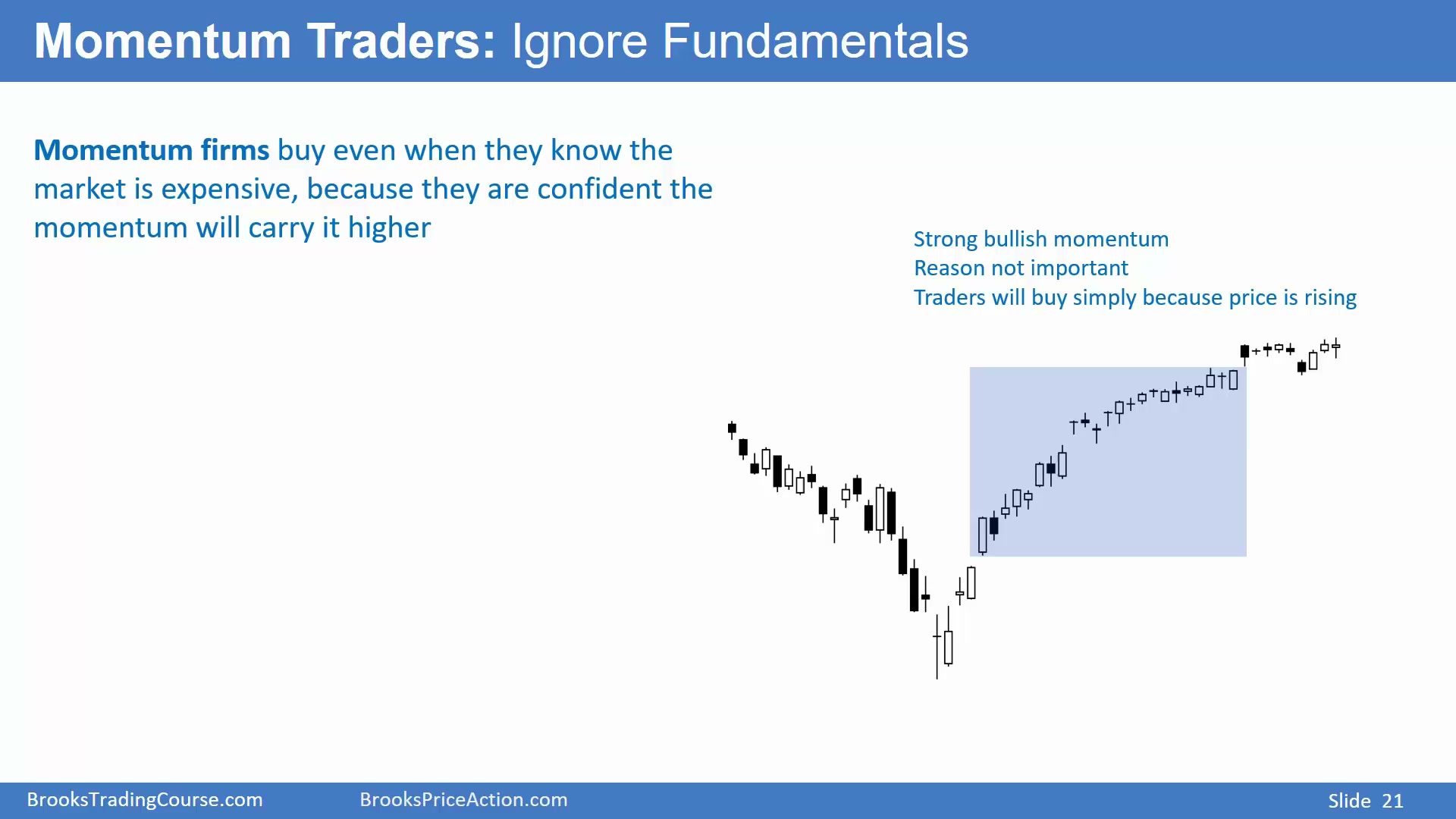 Momentum Traders: Ignore Fundamentals

Momentum firms buy even when they know the market is expensive, because they are confident the momentum will carry it higher

Strong bullish momentum
Reason not important
Traders will buy simply because price is rising

BrooksTradingCourse.com BrooksPriceAction.com Slide 21